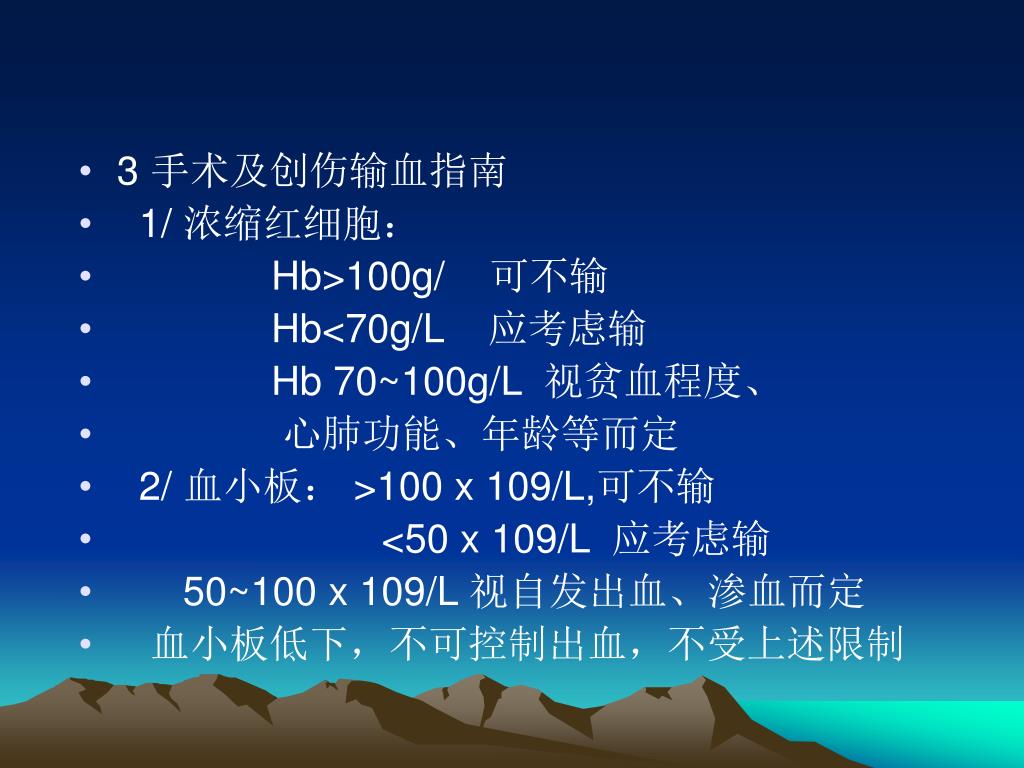 • 3 手术及创伤输血指南
• 1/ 浓缩红细胞：
• Hb>100g/ 可不输
• Hb<70g/L 应考虑输
• Hb 70~100g/L 视贫血程度、
• 心肺功能、年龄等而定
• 2/ 血小板： >100 x 109/L,可不输
• <50 x 109/L 应考虑输
• 50~100 x 109/L 视自发出血、渗血而定
• 血小板低下，不可控制出血，不受上述限制